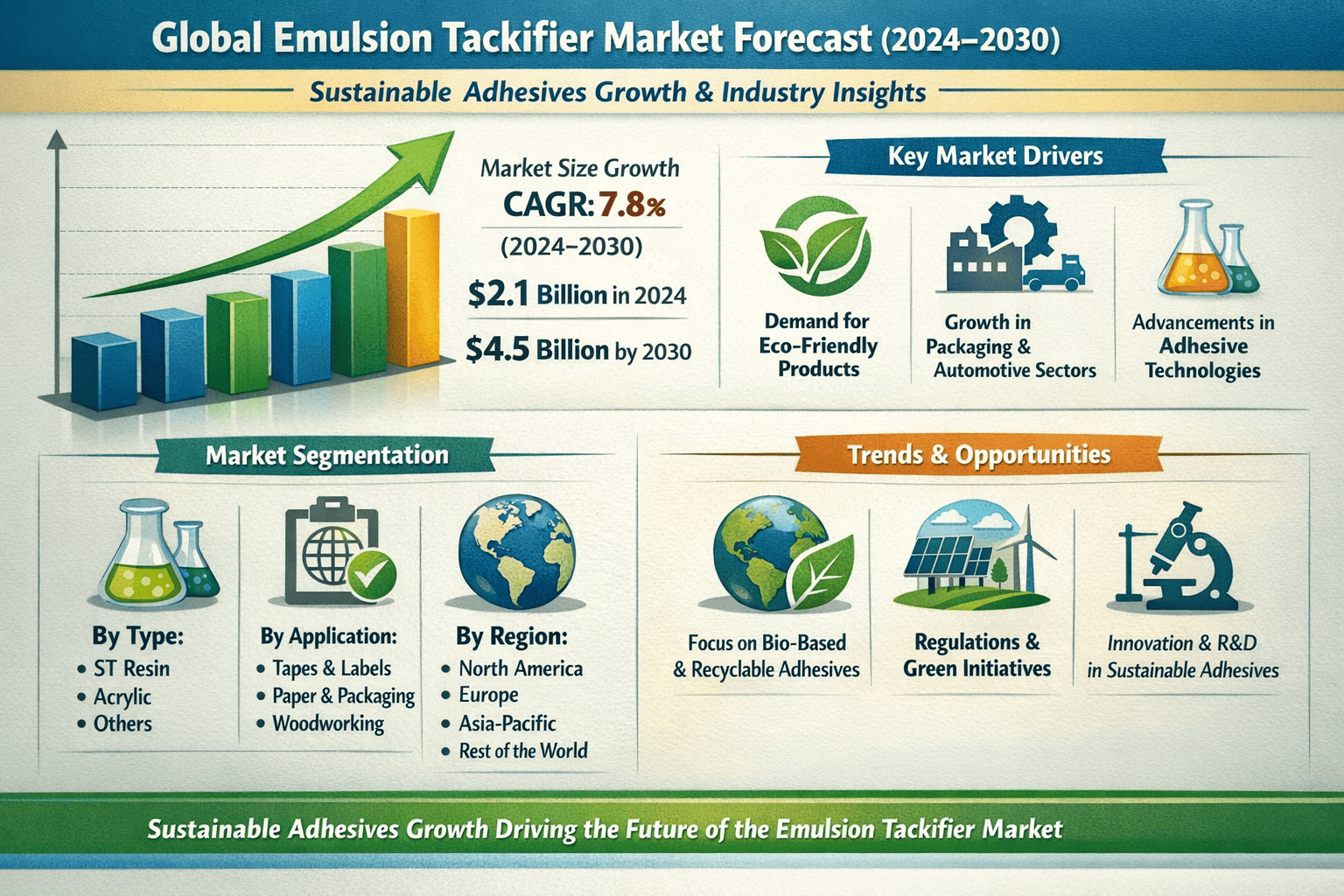 Global Emulsion Tackifier Market Forecast (2024–2030)

Sustainable Adhesives Growth & Industry Insights

Market Size Growth
CAGR: 7.8%
(2024–2030)
$2.1 Billion in 2024
$4.5 Billion by 2030

Key Market Drivers

Demand for Eco-Friendly Products

Growth in Packaging & Automotive Sectors

Advancements in Adhesive Technologies

Market Segmentation

By Type:
• ST Resin
• Acrylic
• Others

By Application:
• Tapes & Labels
• Paper & Packaging
• Woodworking

By Region:
• North America
• Europe
• Asia-Pacific
• Rest of the World

Trends & Opportunities

Focus on Bio-Based & Recyclable Adhesives

Regulations & Green Initiatives

Innovation & R&D in Sustainable Adhesives

Sustainable Adhesives Growth Driving the Future of the Emulsion Tackifier Market